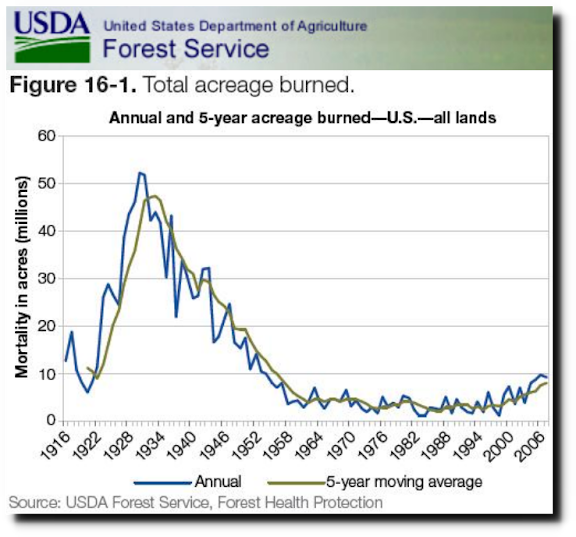 USDA United States Department of Agriculture
Forest Service

Figure 16-1. Total acreage burned.

Annual and 5-year acreage burned—U.S.—all lands

Mortality in acres (millions)

60
50
40
30
20
10
0

1916 1922 1928 1934 1940 1946 1952 1958 1964 1970 1976 1982 1988 1994 2000 2006

Annual
5-year moving average

Source: USDA Forest Service, Forest Health Protection